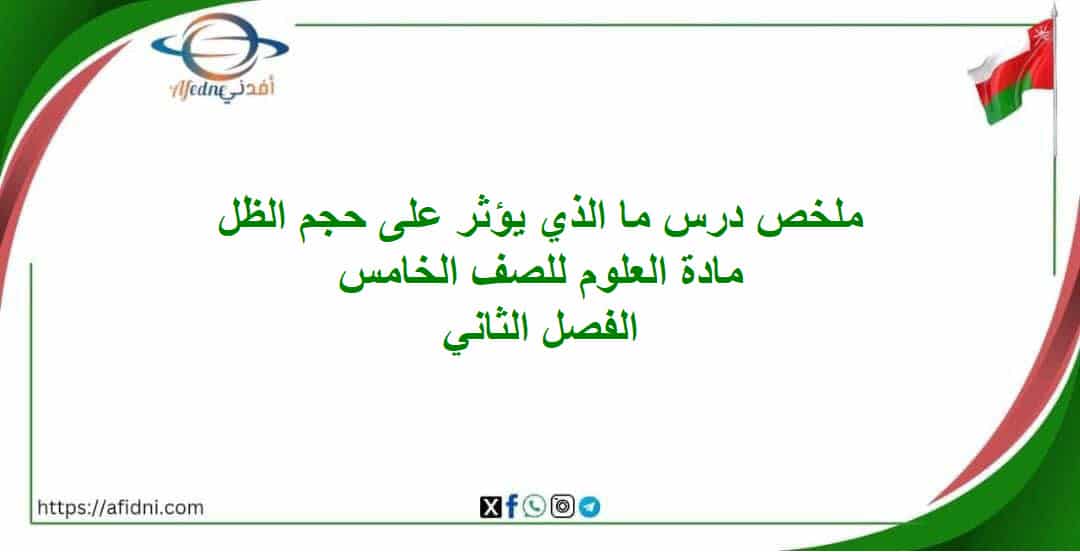 Afedne أفدني

ملخص درس ما الذي يؤثر على حجم الظل
مادة العلوم للصف الخامس
الفصل الثاني

https://afidni.com